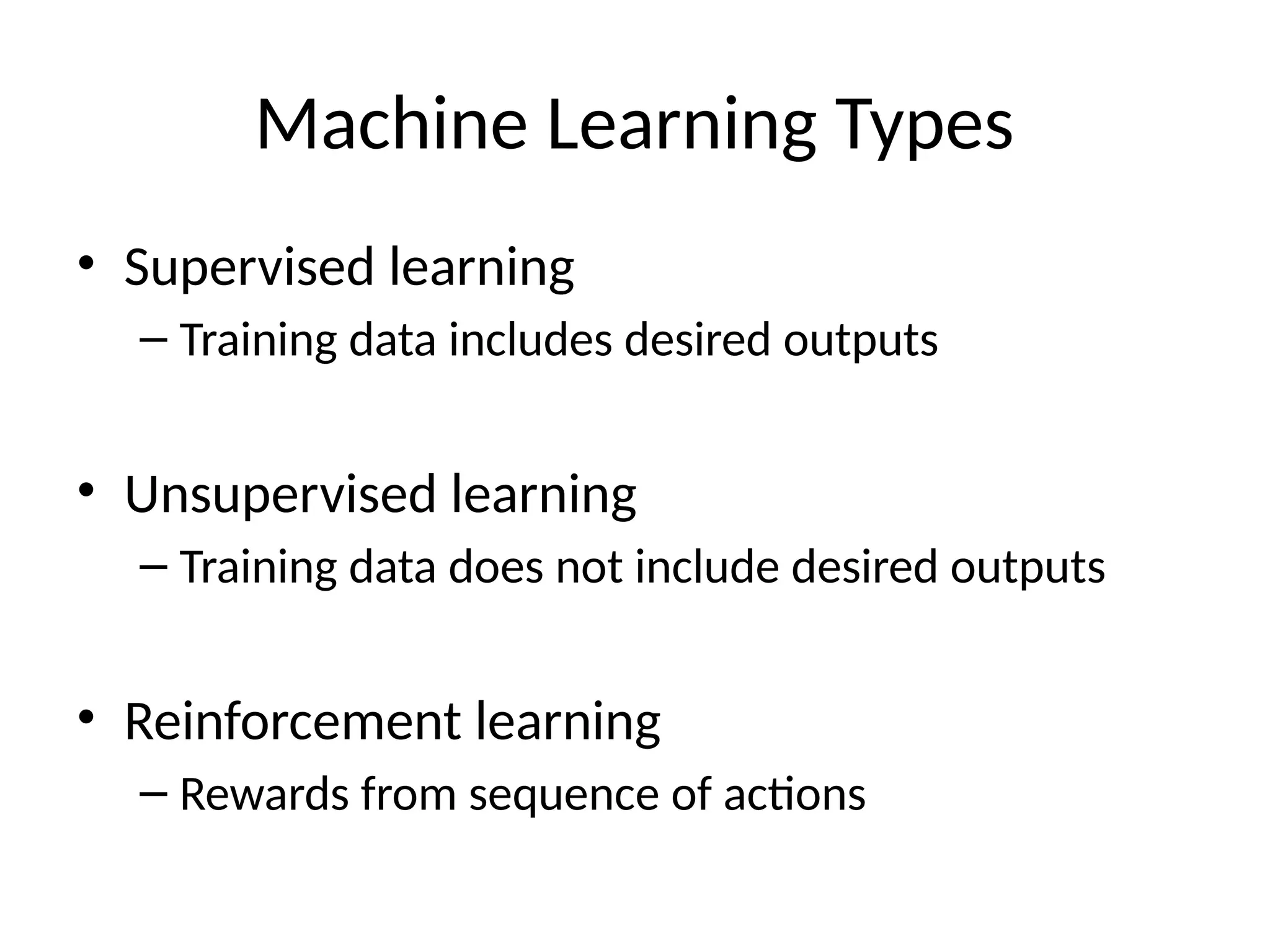 Machine Learning Types

• Supervised learning
– Training data includes desired outputs

• Unsupervised learning
– Training data does not include desired outputs

• Reinforcement learning
– Rewards from sequence of actions